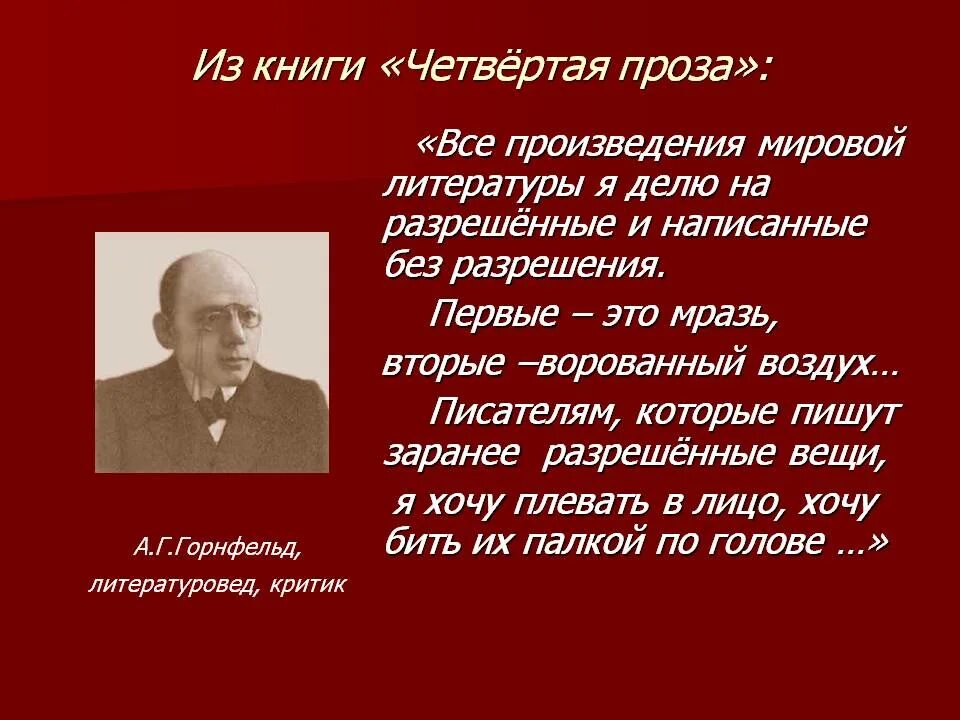 Из книги «Четвёртая проза»:

«Все произведения мировой литературы я делю на разрешённые и написанные без разрешения.

Первые – это мразь, вторые –ворованный воздух…

Писателям, которые пишут заранее разрешённые вещи, я хочу плевать в лицо, хочу бить их палкой по голове …»

А.Г.Горнфельд, литературовед, критик